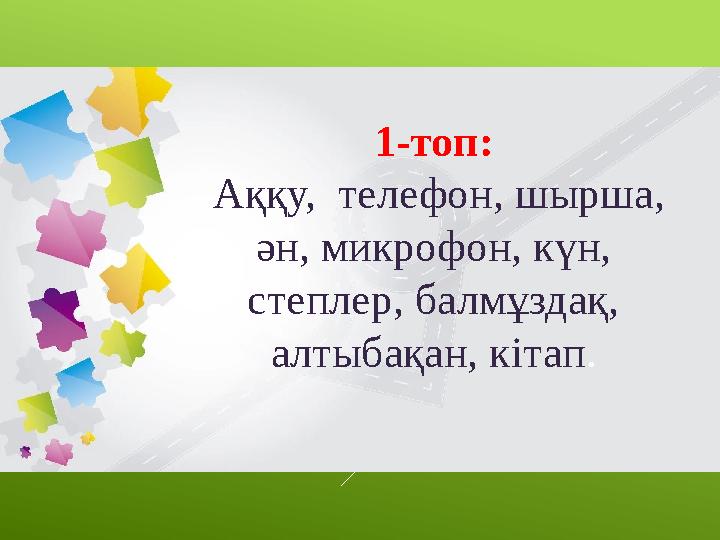 1-топ:
Аққу, телефон, шырша, ән, микрофон, күн, степлер, балмұздақ, алтыбақан, кітап.